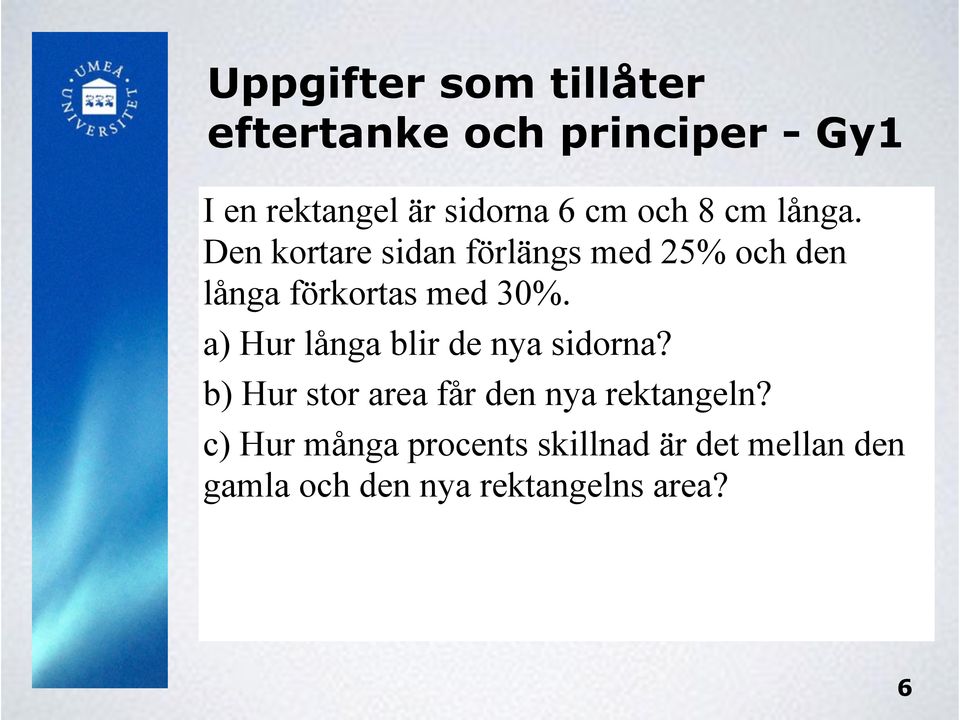 UMEÅ UNIVERSITET

Uppgifter som tillåter eftertanke och principer - Gy1

I en rektangel är sidorna 6 cm och 8 cm långa. Den kortare sidan förlängs med 25% och den långa förkortas med 30%.

a) Hur långa blir de nya sidorna?

b) Hur stor area får den nya rektangeln?

c) Hur många procents skillnad är det mellan den gamla och den nya rektangelns area?

6